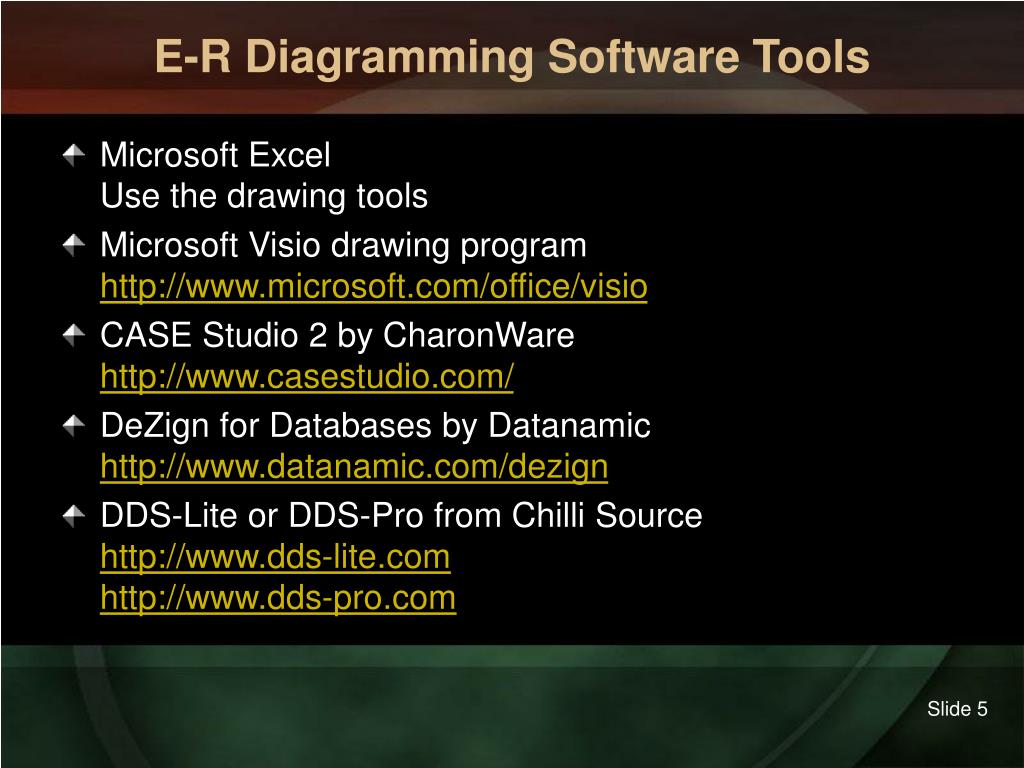 E-R Diagramming Software Tools

Microsoft Excel
Use the drawing tools

Microsoft Visio drawing program
http://www.microsoft.com/office/visio

CASE Studio 2 by CharonWare
http://www.casestudio.com/

DeZign for Databases by Datanamic
http://www.datanamic.com/dezign

DDS-Lite or DDS-Pro from Chilli Source
http://www.dds-lite.com
http://www.dds-pro.com

Slide 5